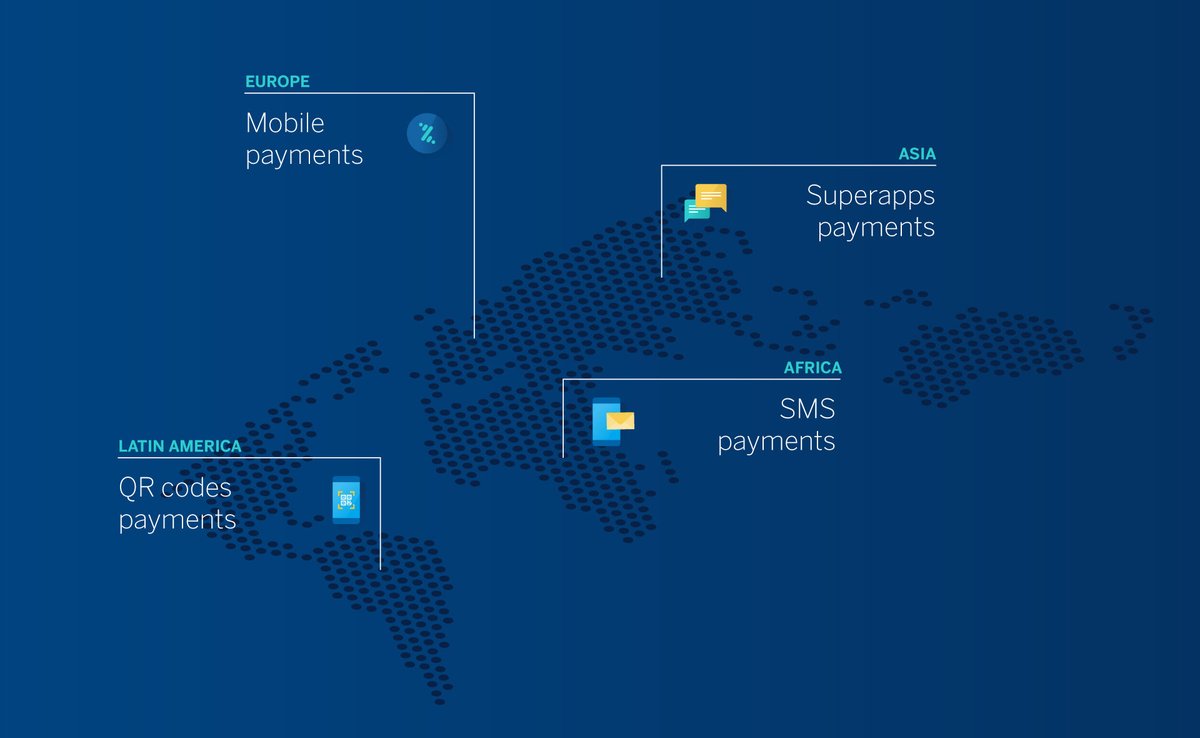 EUROPE
Mobile payments

ASIA
Superapps payments

AFRICA
SMS payments

LATIN AMERICA
QR codes payments